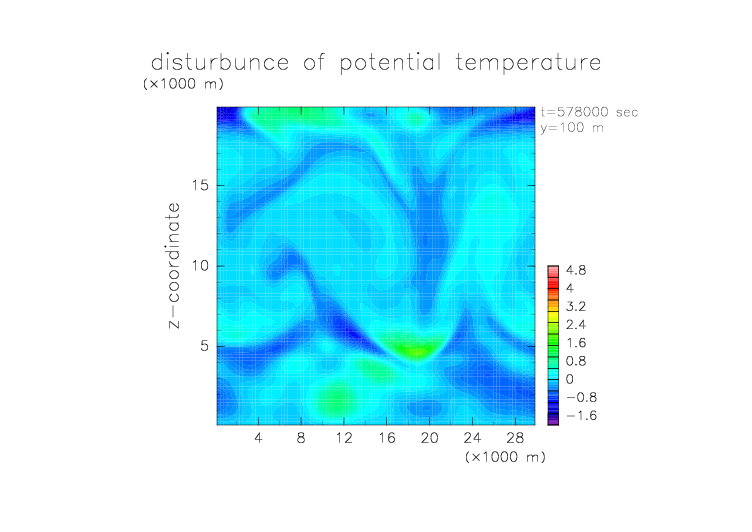 disturbunce of potential temperature
(×1000 m)

t=578000 sec
y=100 m

z−coordinate

15
10
5

4 8 12 16 20 24 28
(×1000 m)

4.8
4
3.2
2.4
1.6
0.8
0
−0.8
−1.6